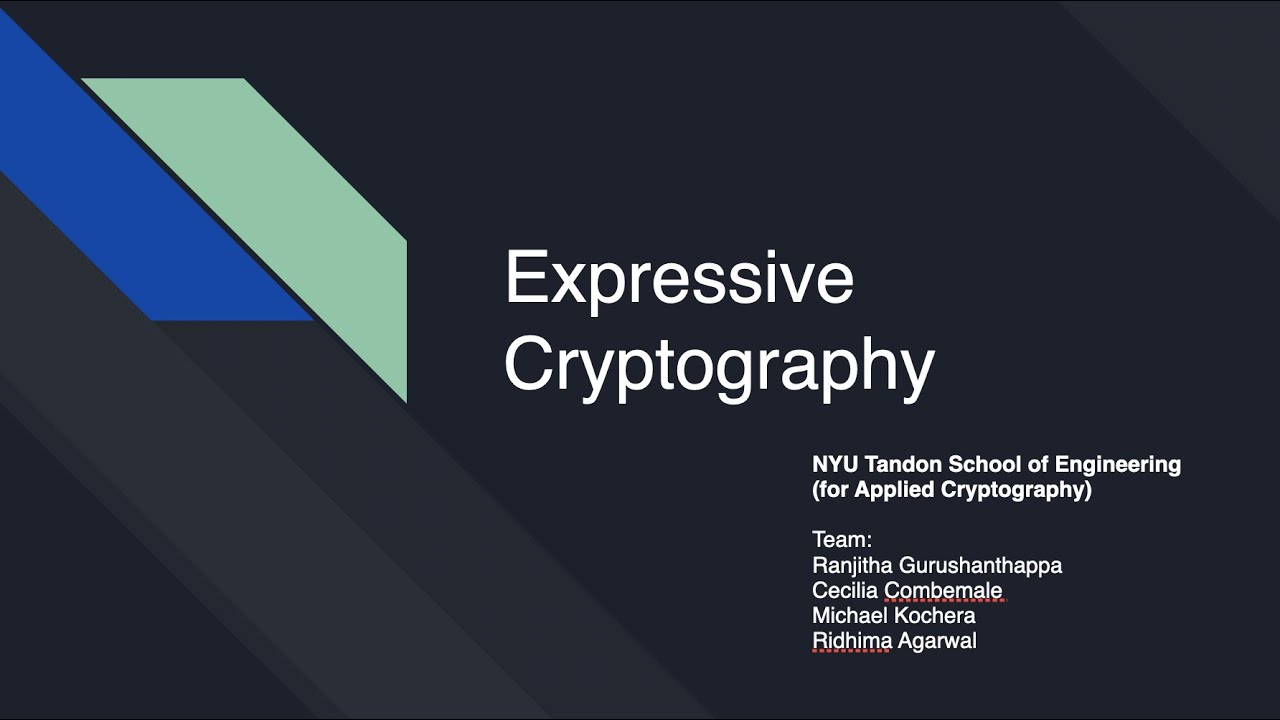 Expressive Cryptography

NYU Tandon School of Engineering
(for Applied Cryptography)

Team:
Ranjitha Gurushanthappa
Cecilia Combemale
Michael Kochera
Ridhima Agarwal